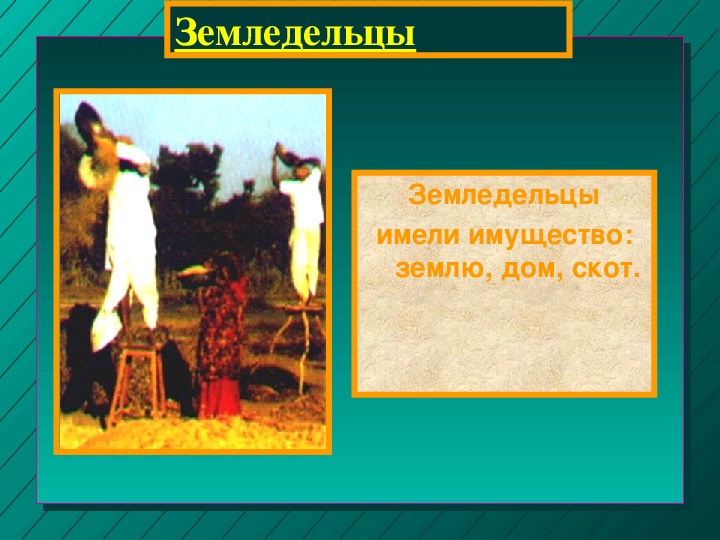 Земледельцы

Земледельцы имели имущество: землю, дом, скот.